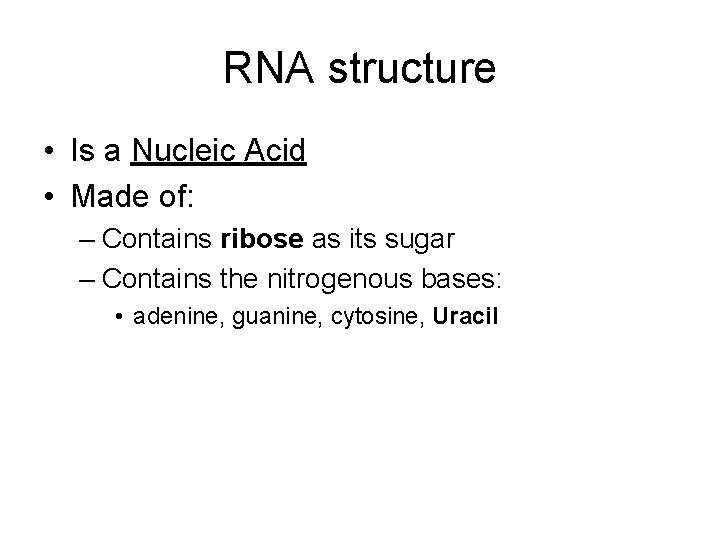 RNA structure

• Is a Nucleic Acid
• Made of:
– Contains ribose as its sugar
– Contains the nitrogenous bases:
• adenine, guanine, cytosine, Uracil